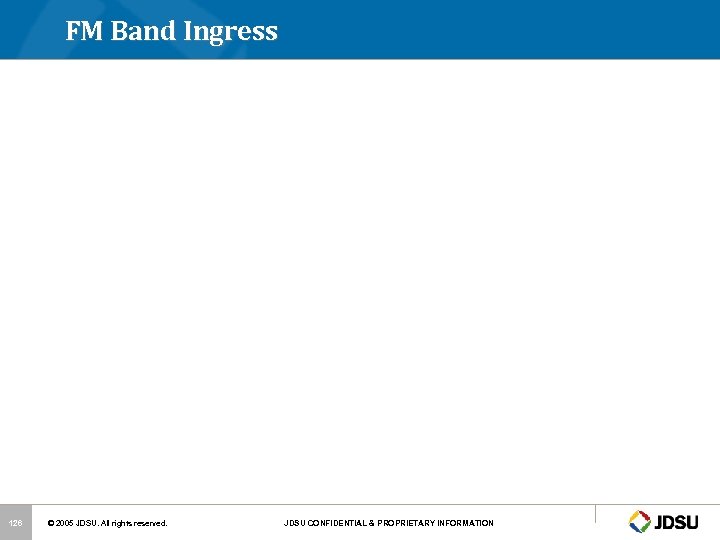 FM Band Ingress

126

© 2005 JDSU. All rights reserved.

JDSU CONFIDENTIAL & PROPRIETARY INFORMATION

JDSU